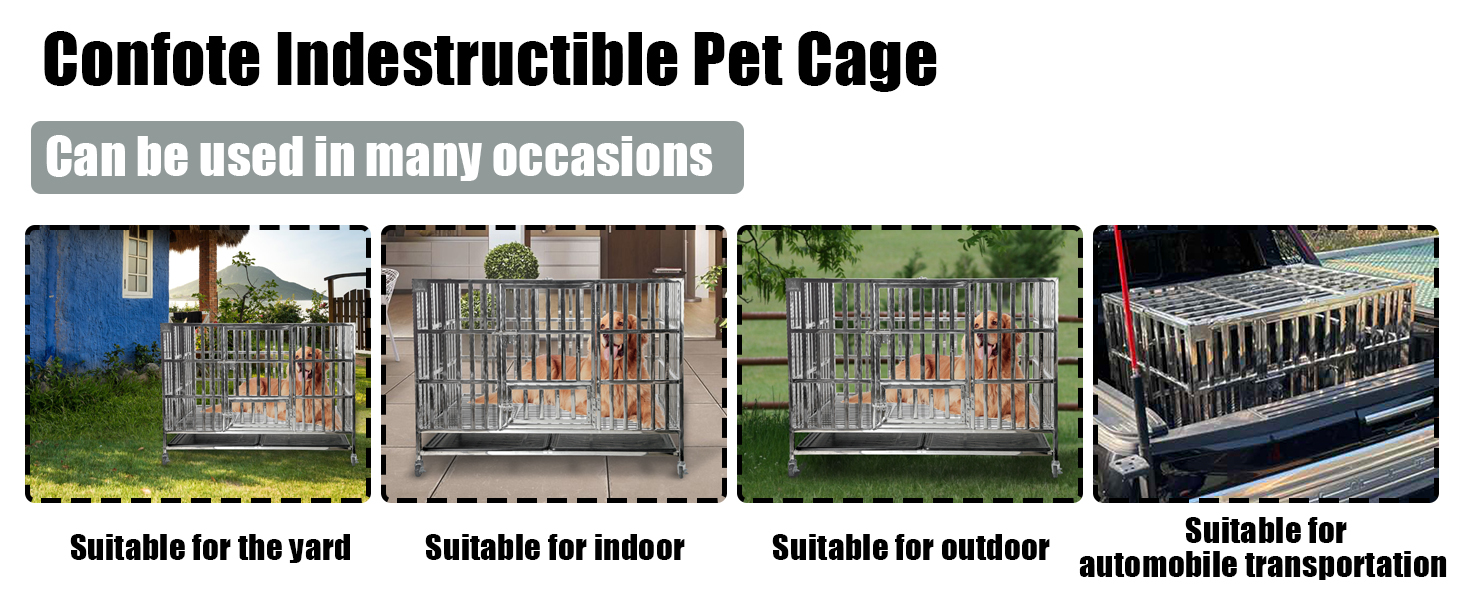 Confote Indestructible Pet Cage

Can be used in many occasions

Suitable for the yard

Suitable for indoor

Suitable for outdoor

Suitable for automobile transportation